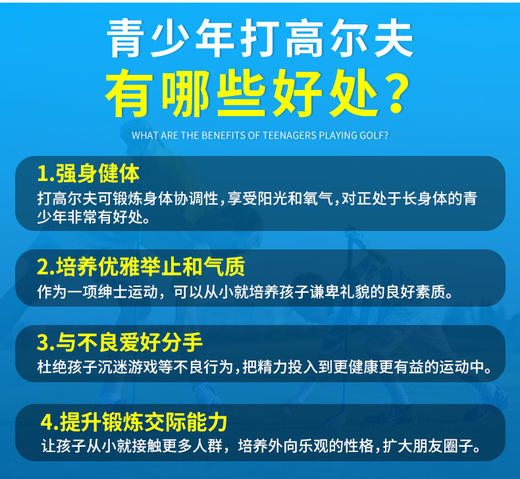 青少年打高尔夫
有哪些好处？
WHAT ARE THE BENEFITS OF TEENAGERS PLAYING GOLF?

1.强身健体
打高尔夫可锻炼身体协调性，享受阳光和氧气，对正处于长身体的青少年非常有好处。

2.培养优雅举止和气质
作为一项绅士运动，可以从小就培养孩子谦卑礼貌的良好素质。

3.与不良爱好分手
杜绝孩子沉迷游戏等不良行为，把精力投入到更健康更有益的运动中。

4.提升锻炼交际能力
让孩子从小就接触更多人群，培养外向乐观的性格，扩大朋友圈子。